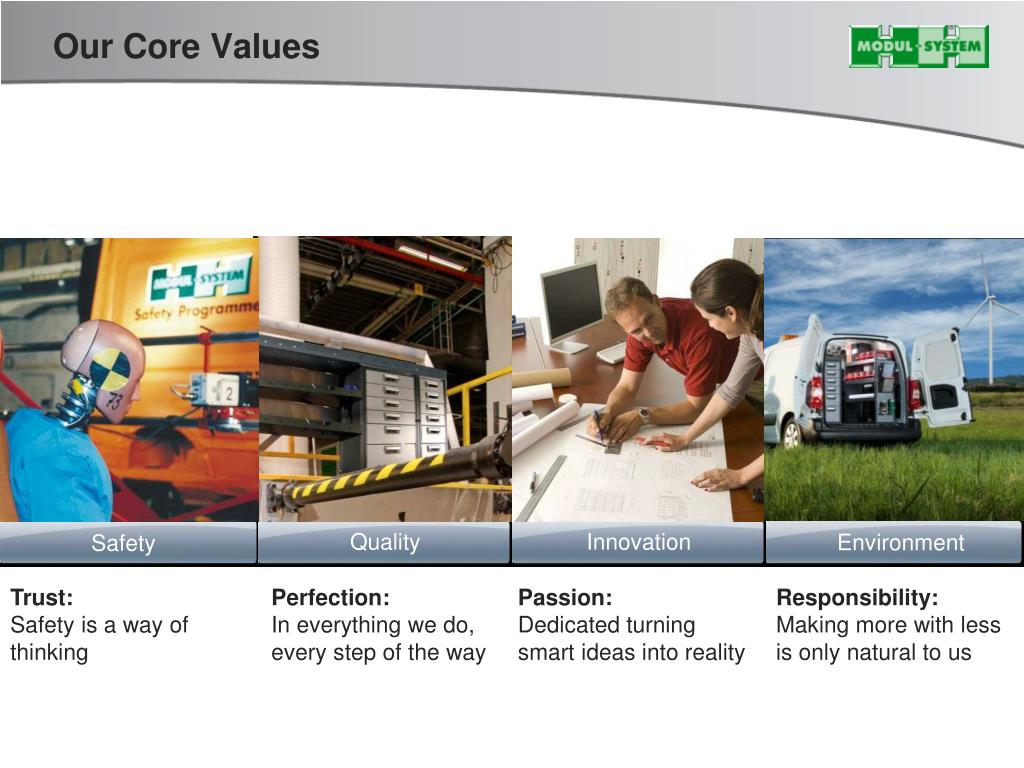 Our Core Values

MODUL-SYSTEM

MODUL-SYSTEM
Safety Programme

73

2

Safety

Quality

Innovation

Environment

**Trust:**
Safety is a way of thinking

**Perfection:**
In everything we do, every step of the way

**Passion:**
Dedicated turning smart ideas into reality

**Responsibility:**
Making more with less is only natural to us